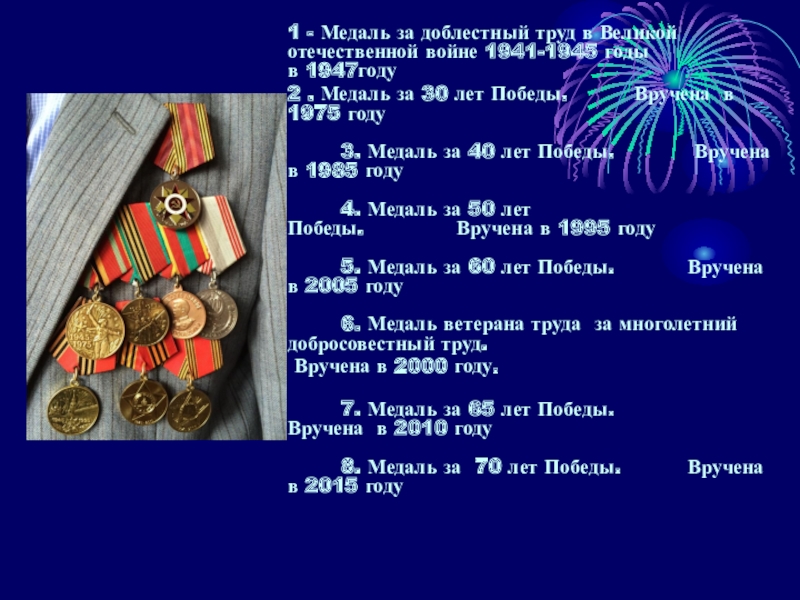 1 - Медаль за доблестный труд в Великой отечественной войне 1941-1945 годы в 1947году

2 . Медаль за 30 лет Победы. Вручена в 1975 году

3. Медаль за 40 лет Победы. Вручена в 1985 году

4. Медаль за 50 лет Победы. Вручена в 1995 году

5. Медаль за 60 лет Победы. Вручена в 2005 году

6. Медаль ветерана труда за многолетний добросовестный труд. Вручена в 2000 году.

7. Медаль за 65 лет Победы. Вручена в 2010 году

8. Медаль за 70 лет Победы. Вручена в 2015 году